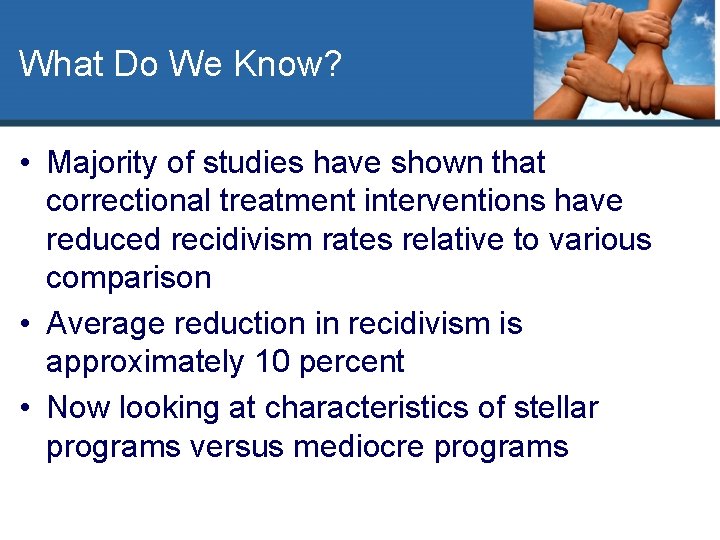 What Do We Know?

• Majority of studies have shown that correctional treatment interventions have reduced recidivism rates relative to various comparison

• Average reduction in recidivism is approximately 10 percent

• Now looking at characteristics of stellar programs versus mediocre programs